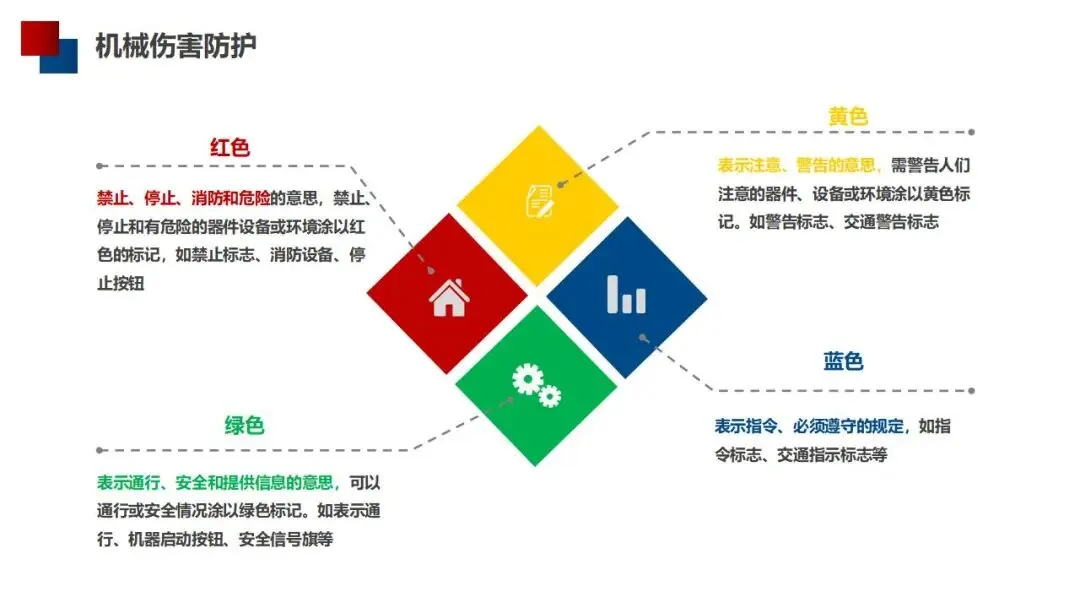 机械伤害防护

红色

禁止、停止、消防和危险的意思，禁止、停止和有危险的器件设备或环境涂以红色的标记，如禁止标志、消防设备、停止按钮

黄色

表示注意、警告的意思，需警告人们注意的器件、设备或环境涂以黄色标记。如警告标志、交通警告标志

蓝色

表示指令、必须遵守的规定，如指令标志、交通指示标志等

绿色

表示通行、安全和提供信息的意思，可以通行或安全情况涂以绿色标记。如表示通行、机器启动按钮、安全信号旗等